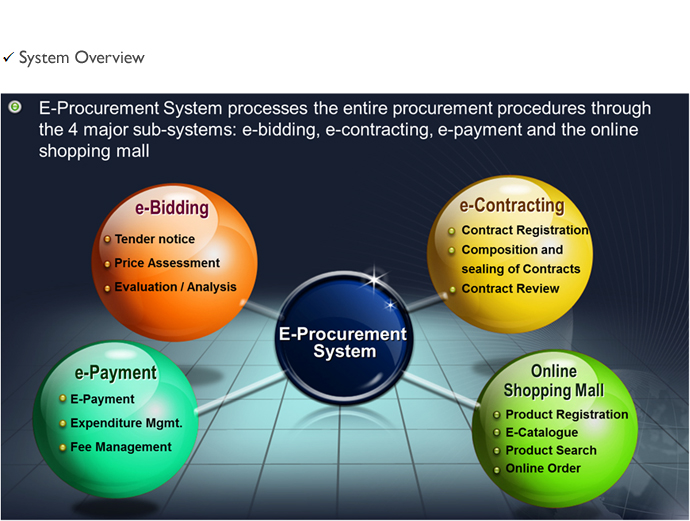 ✓ System Overview

E-Procurement System processes the entire procurement procedures through the 4 major sub-systems: e-bidding, e-contracting, e-payment and the online shopping mall

e-Bidding
Tender notice
Price Assessment
Evaluation / Analysis

e-Contracting
Contract Registration
Composition and sealing of Contracts
Contract Review

E-Procurement System

e-Payment
E-Payment
Expenditure Mgmt.
Fee Management

Online Shopping Mall
Product Registration
E-Catalogue
Product Search
Online Order